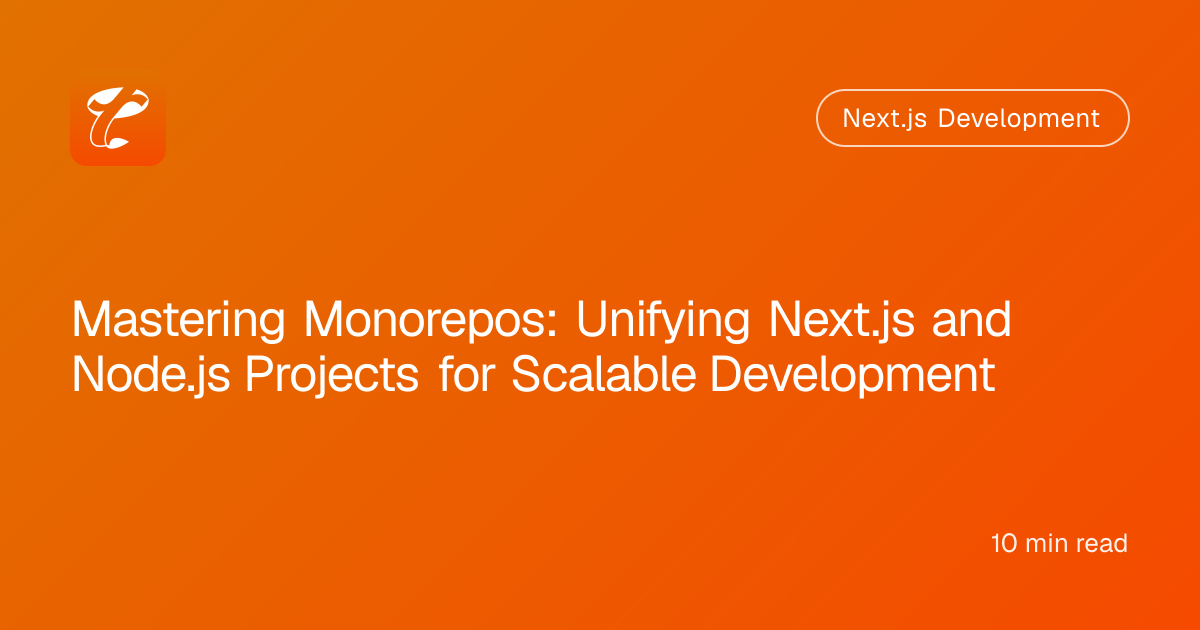 Next.js Development

Mastering Monorepos: Unifying Next.js and Node.js Projects for Scalable Development

10 min read